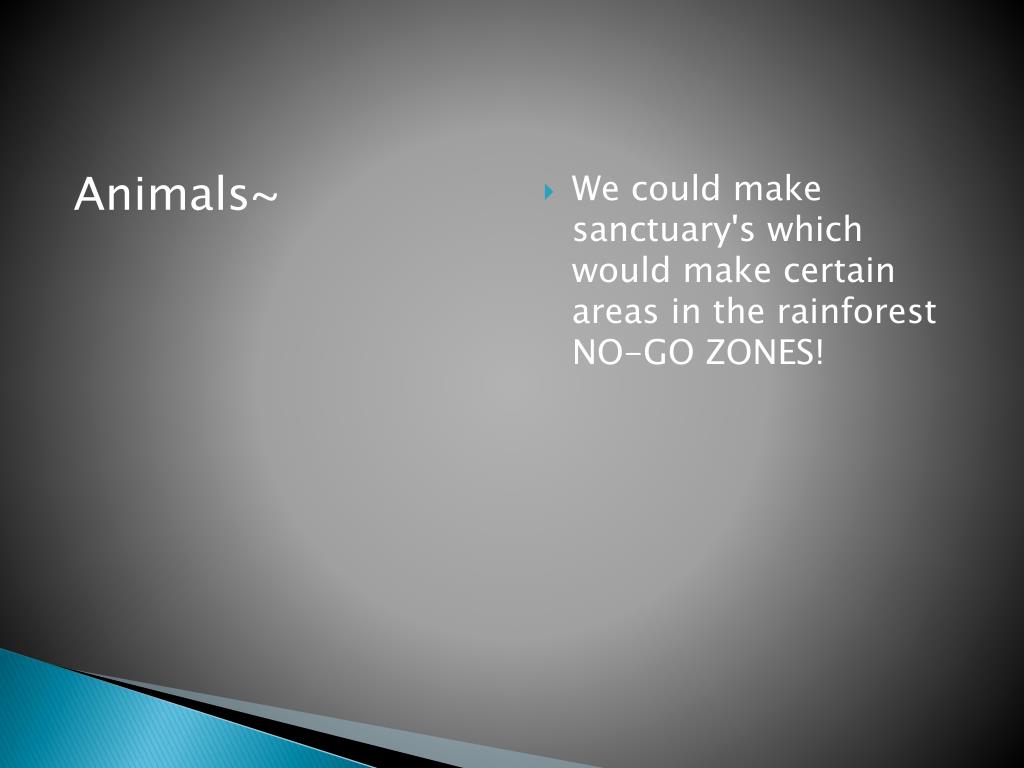 Animals~

We could make sanctuary's which would make certain areas in the rainforest NO-GO ZONES!